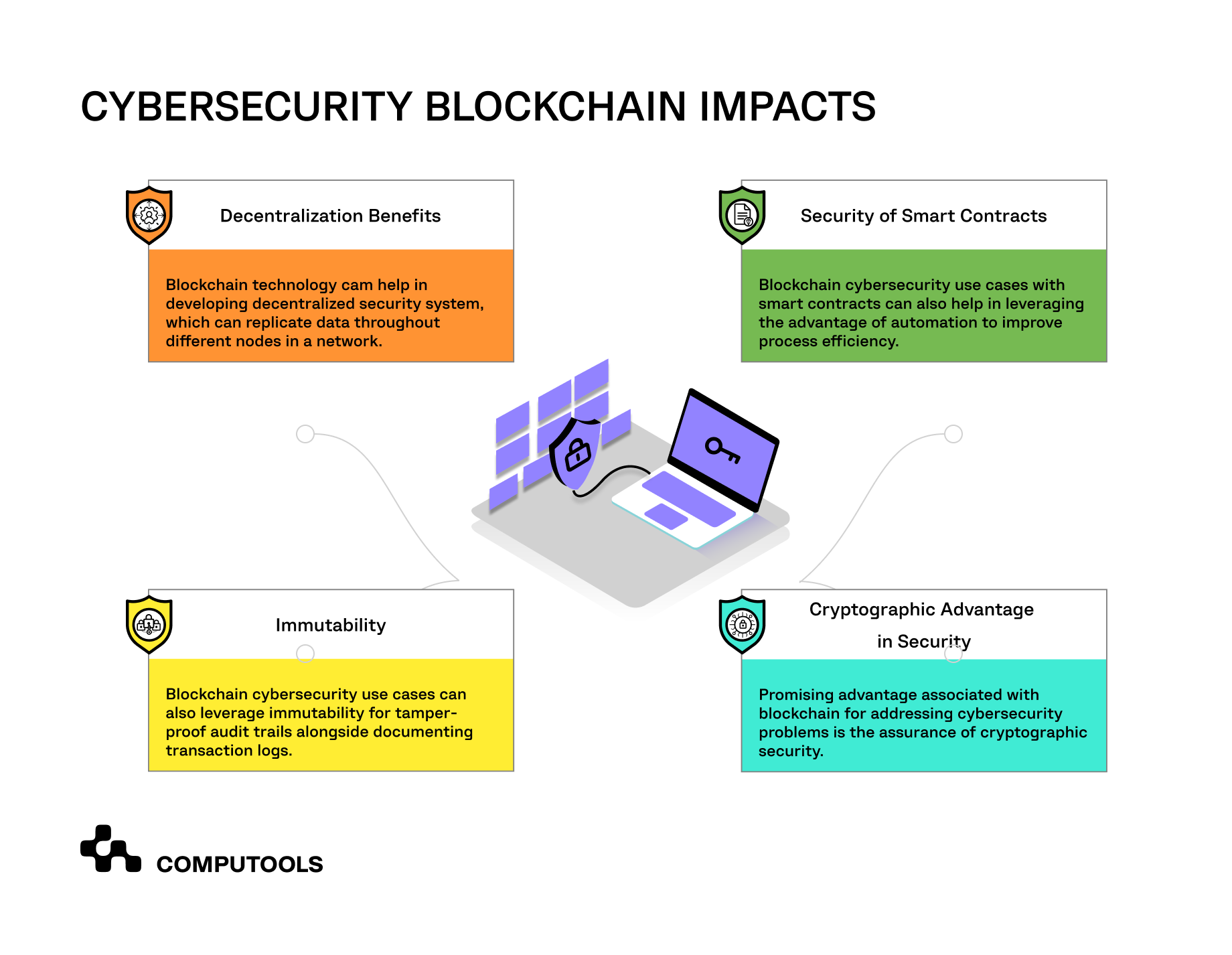 CYBERSECURITY BLOCKCHAIN IMPACTS

Decentralization Benefits

Blockchain technology cam help in developing decentralized security system, which can replicate data throughout different nodes in a network.

Security of Smart Contracts

Blockchain cybersecurity use cases with smart contracts can also help in leveraging the advantage of automation to improve process efficiency.

Immutability

Blockchain cybersecurity use cases can also leverage immutability for tamper-proof audit trails alongside documenting transaction logs.

Cryptographic Advantage in Security

Promising advantage associated with blockchain for addressing cybersecurity problems is the assurance of cryptographic security.

COMPUTOOLS